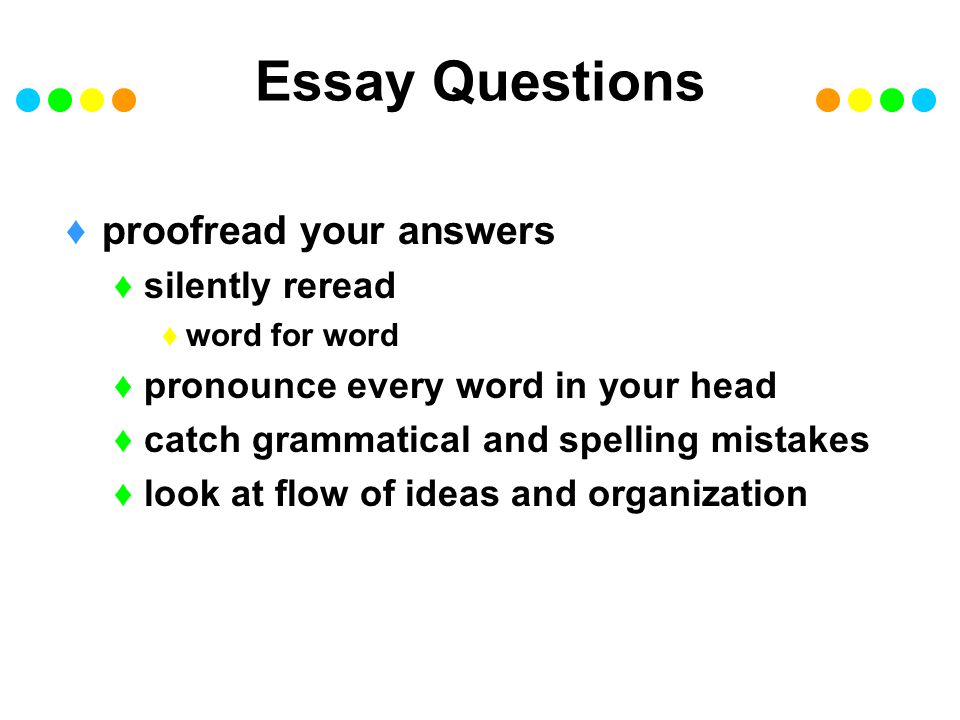 Essay Questions

♦ proofread your answers
♦ silently reread
♦ word for word
♦ pronounce every word in your head
♦ catch grammatical and spelling mistakes
♦ look at flow of ideas and organization